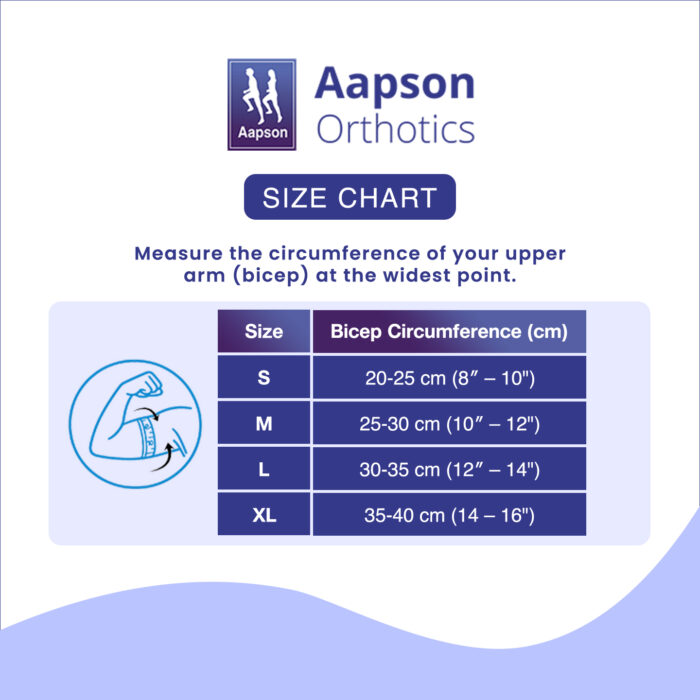 Aapson

Aapson
Orthotics

SIZE CHART

Measure the circumference of your upper arm (bicep) at the widest point.

| Size | Bicep Circumference (cm) |
|---|---|
| S | 20-25 cm (8″ – 10") |
| M | 25-30 cm (10″ – 12") |
| L | 30-35 cm (12″ – 14") |
| XL | 35-40 cm (14 – 16") |